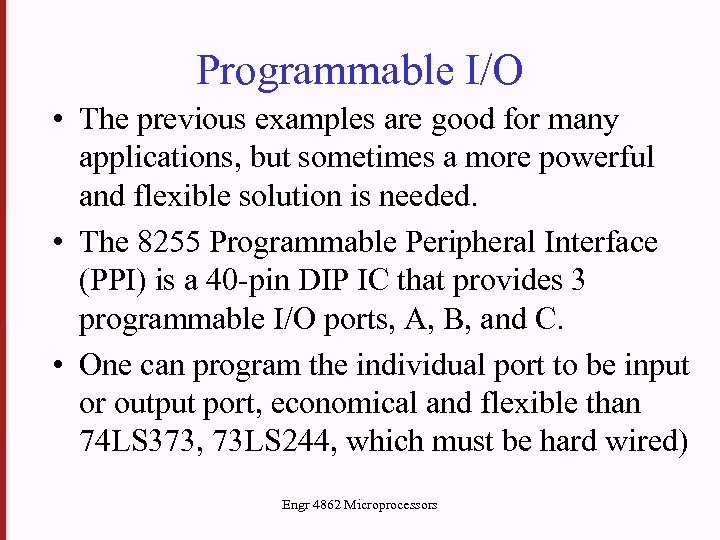 Programmable I/O

• The previous examples are good for many applications, but sometimes a more powerful and flexible solution is needed.

• The 8255 Programmable Peripheral Interface (PPI) is a 40-pin DIP IC that provides 3 programmable I/O ports, A, B, and C.

• One can program the individual port to be input or output port, economical and flexible than 74LS373, 73LS244, which must be hard wired)

Engr 4862 Microprocessors